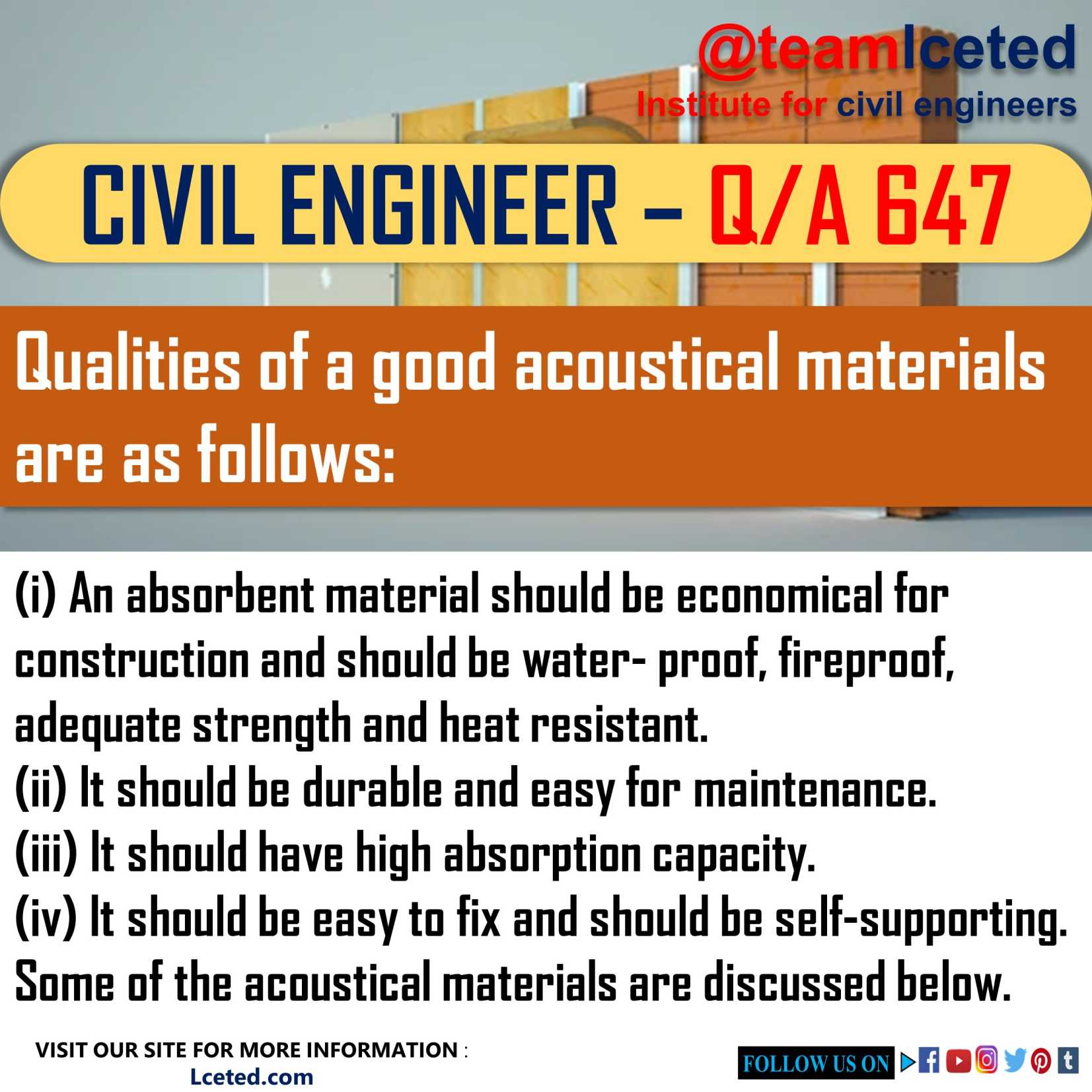 @teamlceted
Institute for civil engineers

CIVIL ENGINEER – Q/A 647

Qualities of a good acoustical materials are as follows:

(i) An absorbent material should be economical for construction and should be water- proof, fireproof, adequate strength and heat resistant.
(ii) It should be durable and easy for maintenance.
(iii) It should have high absorption capacity.
(iv) It should be easy to fix and should be self-supporting.
Some of the acoustical materials are discussed below.

VISIT OUR SITE FOR MORE INFORMATION :
Lceted.com

FOLLOW US ON